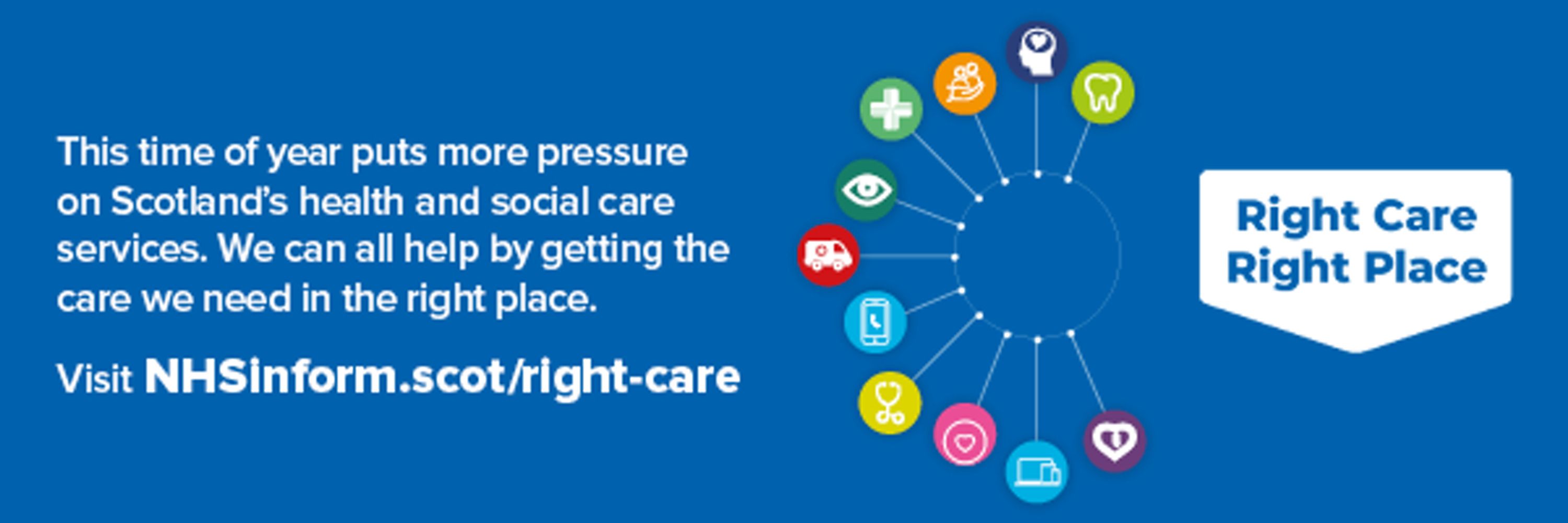 This time of year puts more pressure on Scotland's health and social care services. We can all help by getting the care we need in the right place.

Visit NHSinform.scot/right-care

Right Care
Right Place